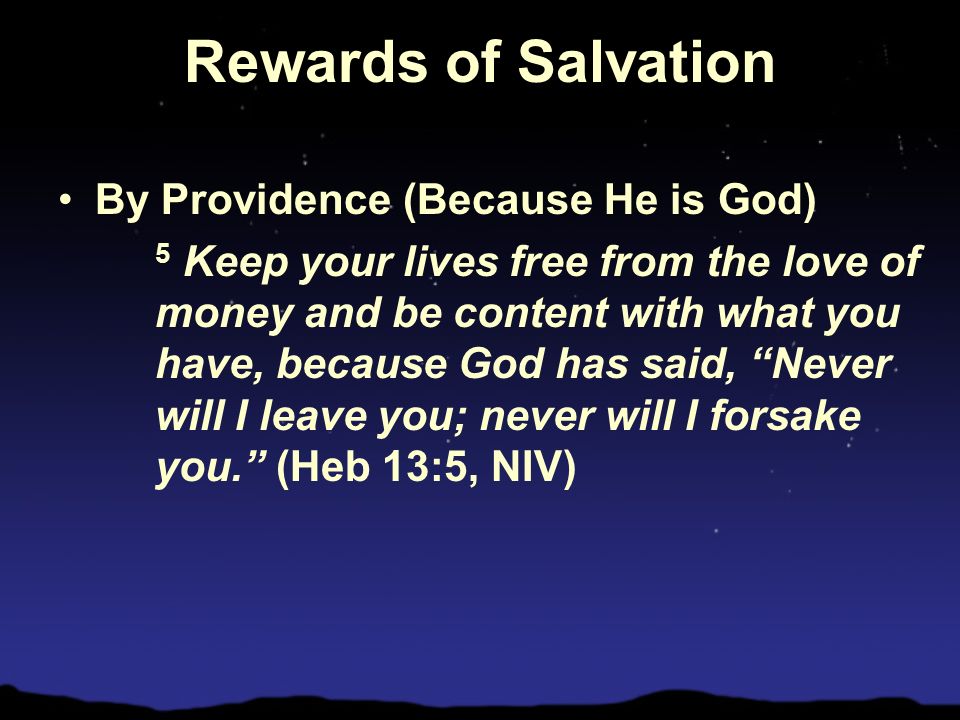 Rewards of Salvation

• By Providence (Because He is God)

$^5$ Keep your lives free from the love of money and be content with what you have, because God has said, “Never will I leave you; never will I forsake you.” (Heb 13:5, NIV)